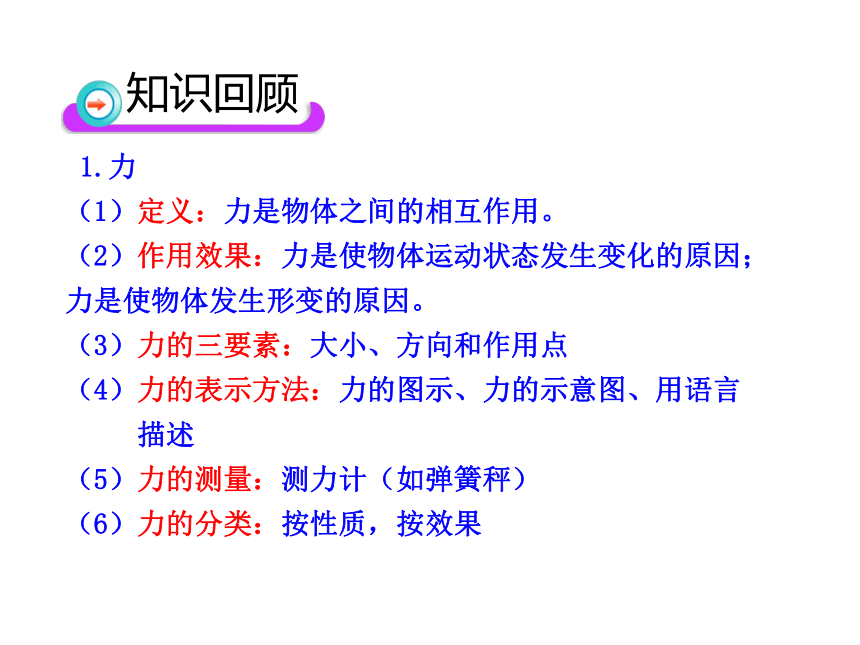 知识回顾

1.力

（1）定义：力是物体之间的相互作用。

（2）作用效果：力是使物体运动状态发生变化的原因；力是使物体发生形变的原因。

（3）力的三要素：大小、方向和作用点

（4）力的表示方法：力的图示、力的示意图、用语言描述

（5）力的测量：测力计（如弹簧秤）

（6）力的分类：按性质，按效果